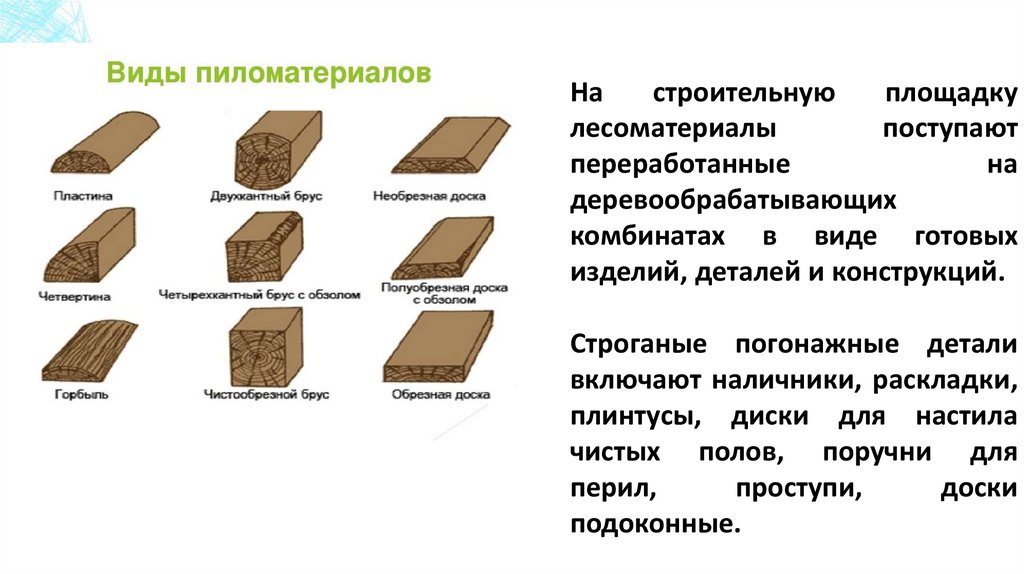 Виды пиломатериалов

Пластина
Двухкантный брус
Необрезная доска
Четвертина
Четырехкантный брус с обзолом
Полуобрезная доска с обзолом
Горбыль
Чистообрезной брус
Обрезная доска

На строительную площадку лесоматериалы поступают переработанные на деревообрабатывающих комбинатах в виде готовых изделий, деталей и конструкций.

Строганые погонажные детали включают наличники, раскладки, плинтусы, диски для настила чистых полов, поручни для перил, проступи, доски подоконные.